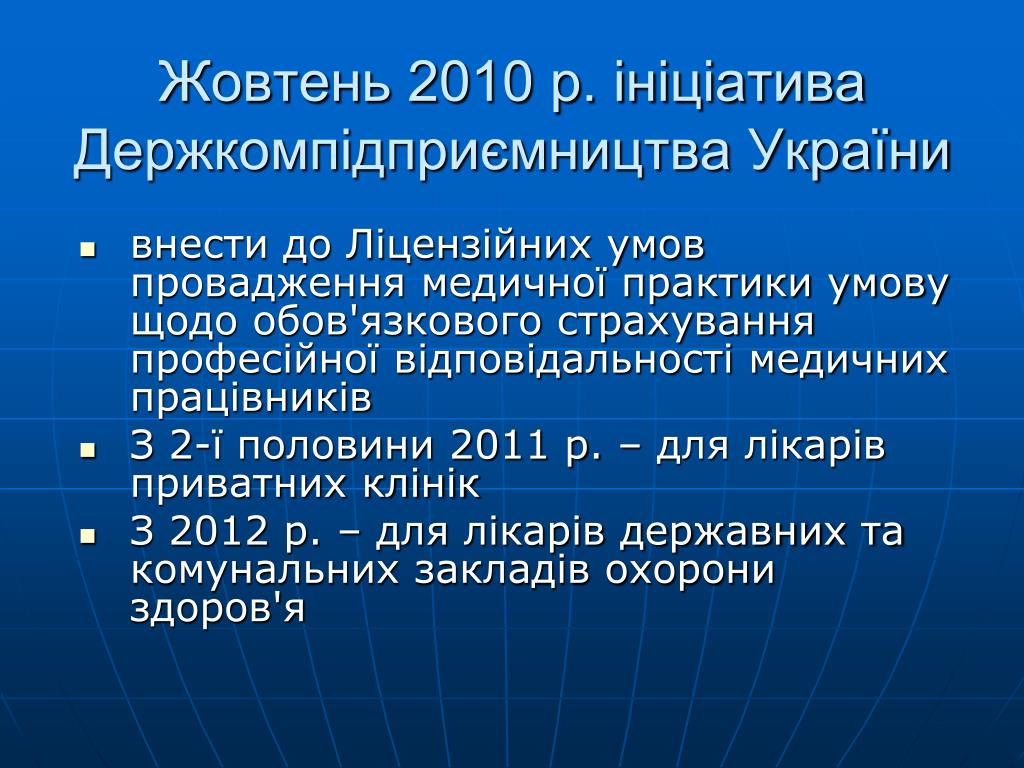 Жовтень 2010 р. ініціатива Держкомпідприємництва України

- внести до Ліцензійних умов провадження медичної практики умову щодо обов'язкового страхування професійної відповідальності медичних працівників
- З 2-ї половини 2011 р. – для лікарів приватних клінік
- З 2012 р. – для лікарів державних та комунальних закладів охорони здоров'я